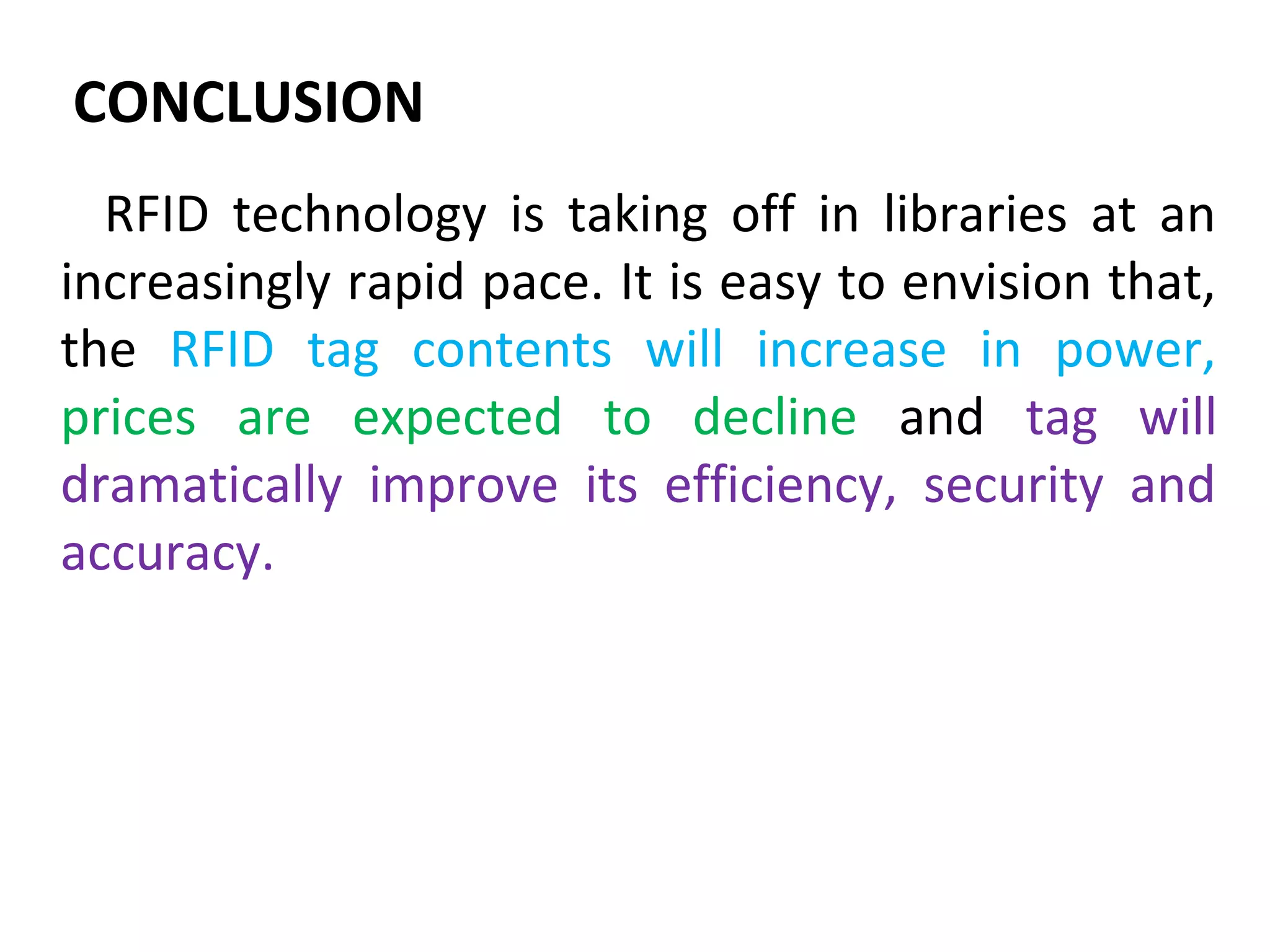 CONCLUSION

RFID technology is taking off in libraries at an increasingly rapid pace. It is easy to envision that, the RFID tag contents will increase in power, prices are expected to decline and tag will dramatically improve its efficiency, security and accuracy.